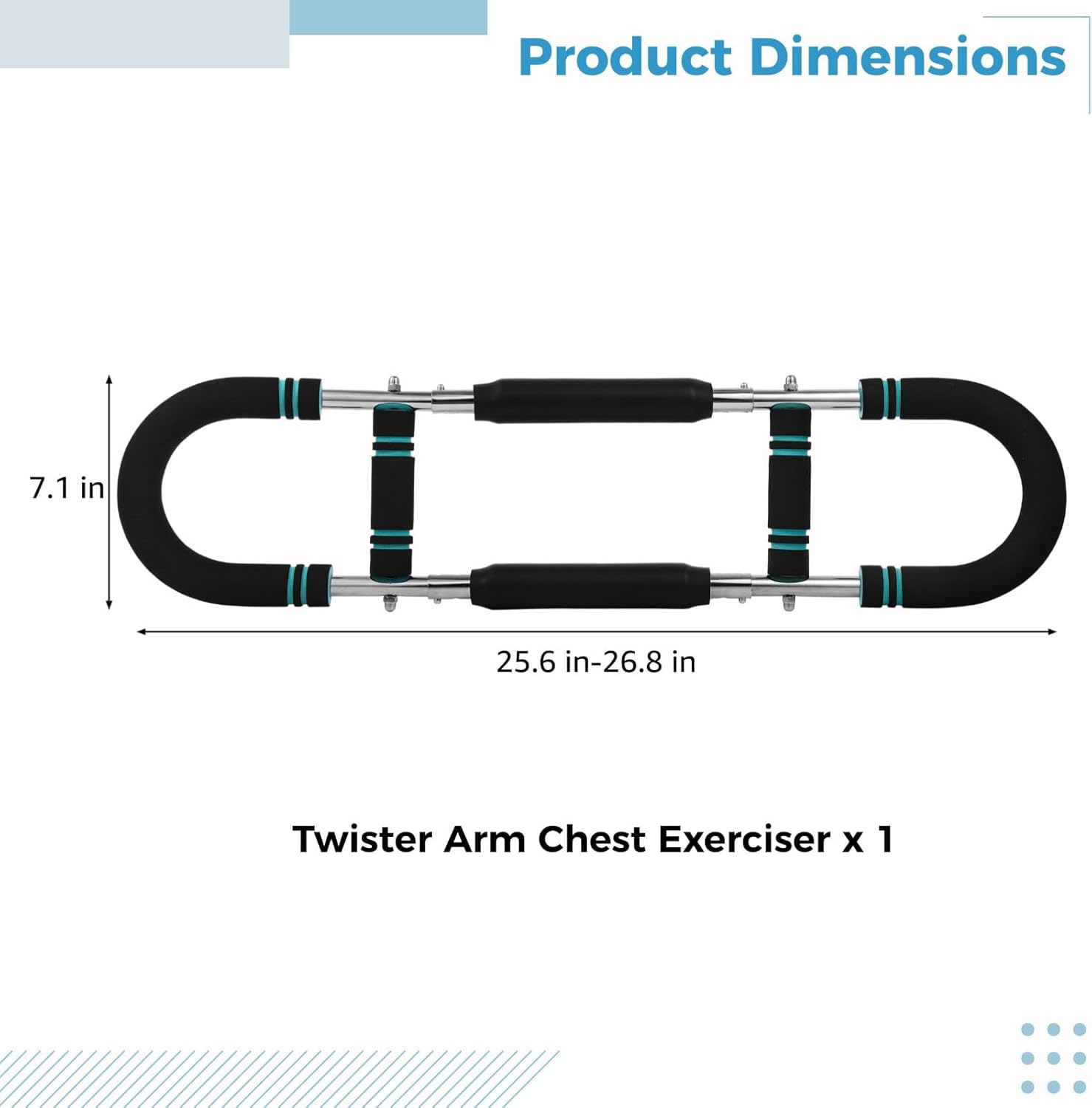 Product Dimensions

7.1 in

25.6 in-26.8 in

Twister Arm Chest Exerciser x 1